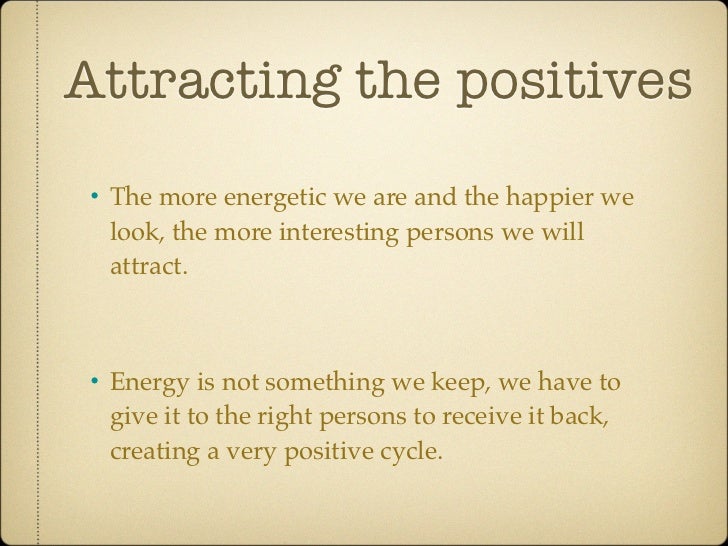 Attracting the positives

• The more energetic we are and the happier we look, the more interesting persons we will attract.

• Energy is not something we keep, we have to give it to the right persons to receive it back, creating a very positive cycle.